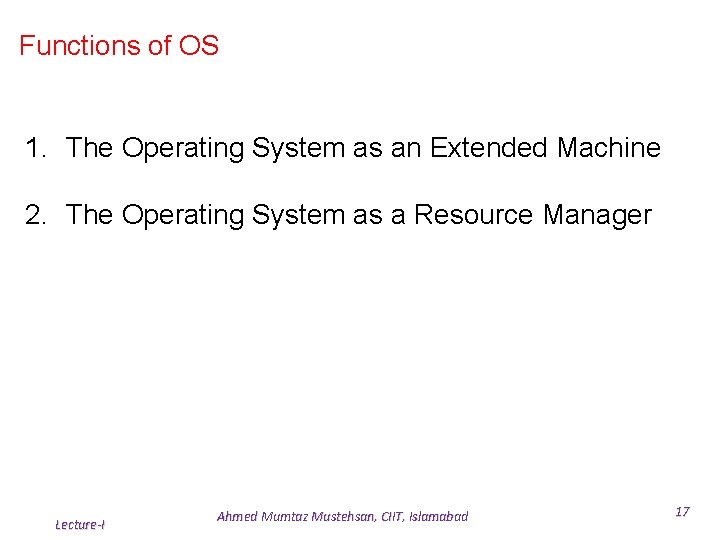 Functions of OS

1. The Operating System as an Extended Machine

2. The Operating System as a Resource Manager

Lecture-I

Ahmed Mumtaz Mustehsan, CIIT, Islamabad

17